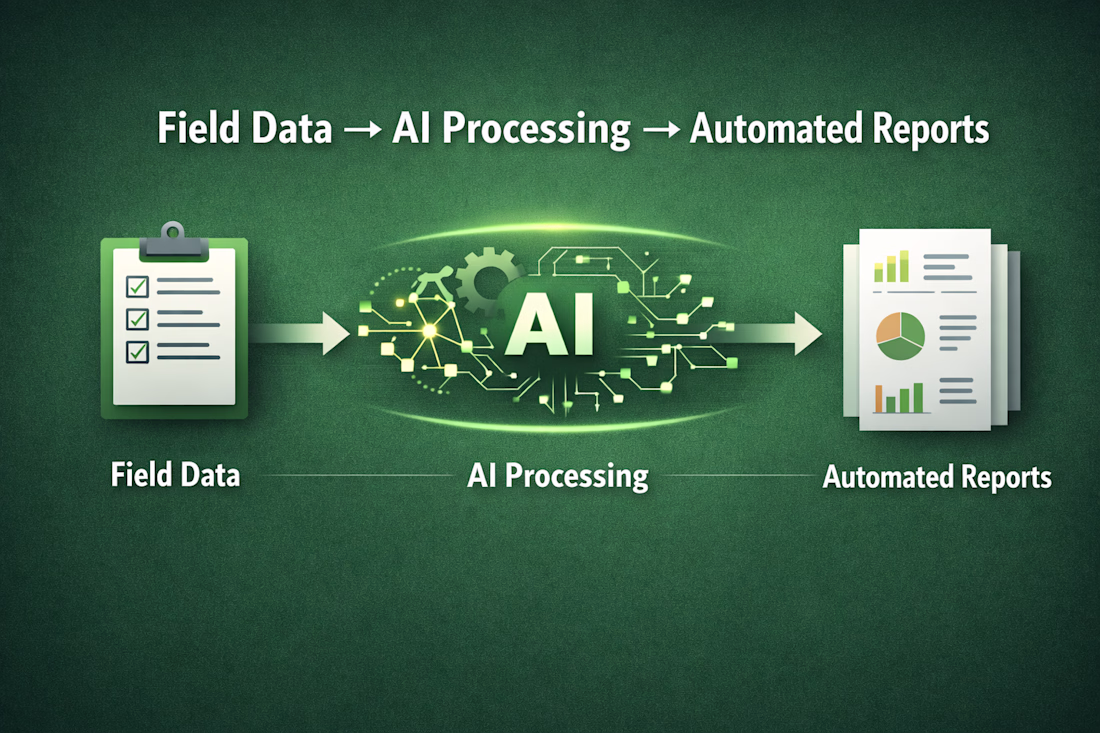 Field Data → AI Processing → Automated Reports

AI

Field Data

AI Processing

Automated Reports